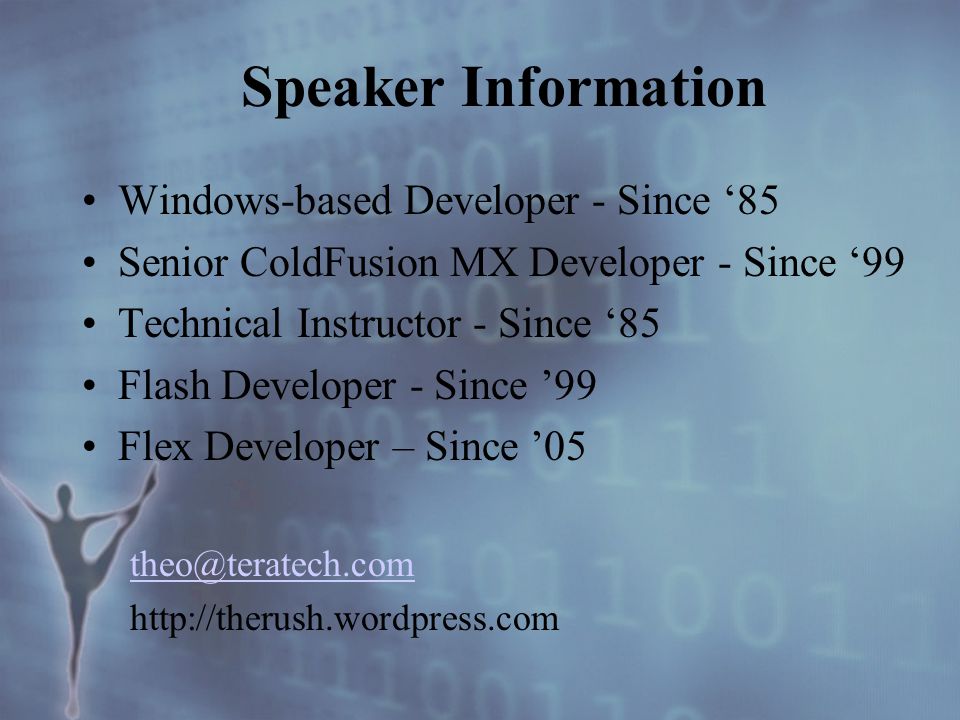 Speaker Information

• Windows-based Developer - Since ‘85
• Senior ColdFusion MX Developer - Since ‘99
• Technical Instructor - Since ‘85
• Flash Developer - Since ’99
• Flex Developer – Since ’05

theo@teratech.com
http://therush.wordpress.com